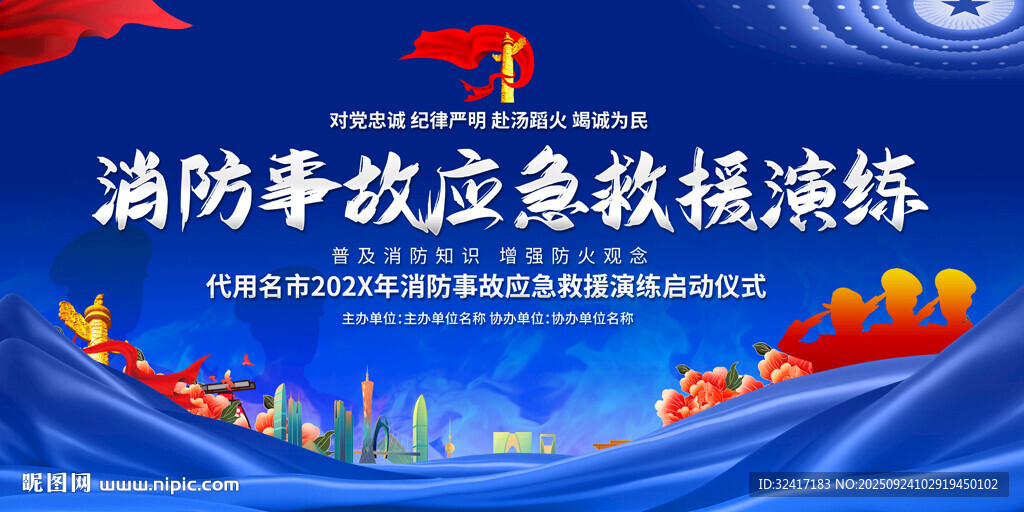 对党忠诚 纪律严明 赴汤蹈火 竭诚为民

消防事故应急救援演练

普及消防知识 增强防火观念

代用名市202X年消防事故应急救援演练启动仪式

主办单位:主办单位名称 协办单位:协办单位名称

昵图网 www.nipic.com

ID:32417183 NO:20250924102919450102